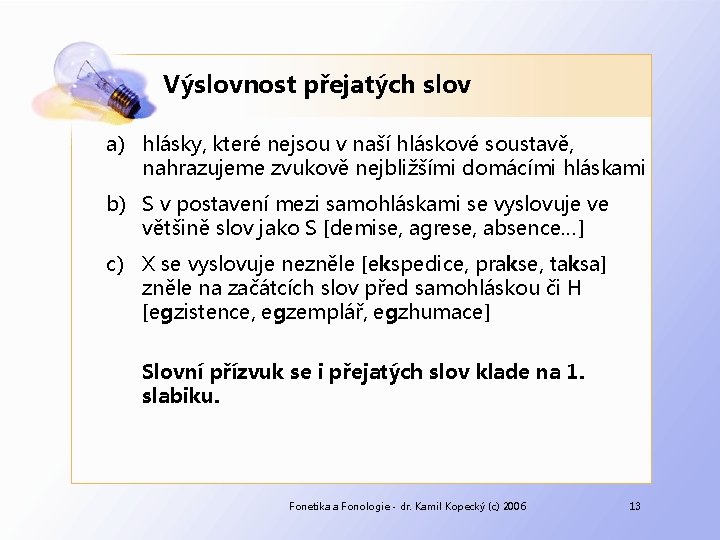 Výslovnost přejatých slov

a) hlásky, které nejsou v naší hláskové soustavě, nahrazujeme zvukově nejbližšími domácími hláskami

b) S v postavení mezi samohláskami se vyslovuje ve většině slov jako S [demise, agrese, absence...]

c) X se vyslovuje nezněle [ekspedice, prakse, taksa] zněle na začátcích slov před samohláskou či H [egzistence, egzemplář, egzhumace]

Slovní přízvuk se i přejatých slov klade na 1. slabiku.

Fonetika a Fonologie - dr. Kamil Kopecký (c) 2006

13